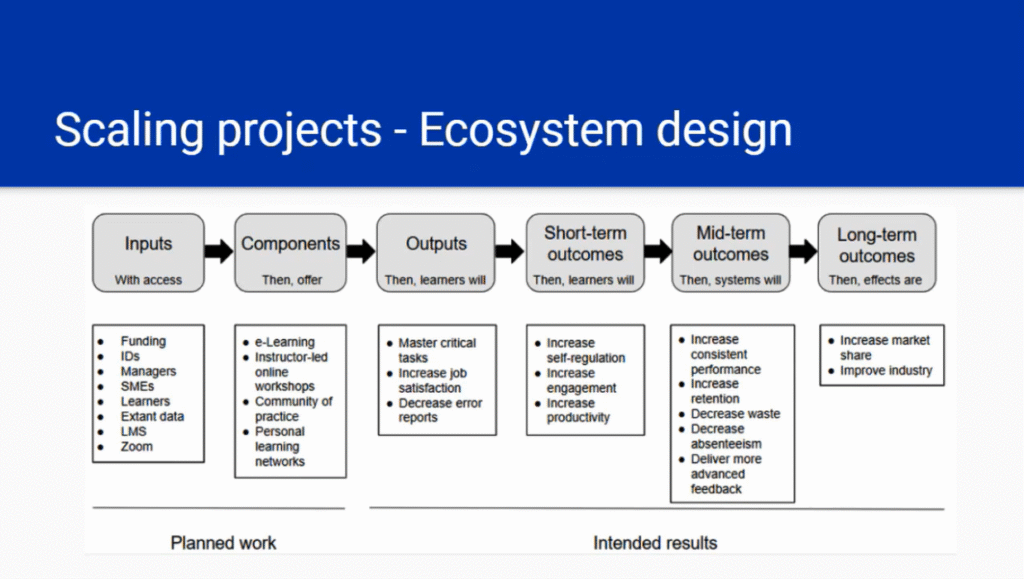 Scaling projects - Ecosystem design

Inputs
With access

Components
Then, offer

Outputs
Then, learners will

Short-term outcomes
Then, learners will

Mid-term outcomes
Then, systems will

Long-term outcomes
Then, effects are

- Funding
- IDs
- Managers
- SMEs
- Learners
- Extant data
- LMS
- Zoom

- e-Learning
- Instructor-led online workshops
- Community of practice
- Personal learning networks

- Master critical tasks
- Increase job satisfaction
- Decrease error reports

- Increase self-regulation
- Increase engagement
- Increase productivity

- Increase consistent performance
- Increase retention
- Decrease waste
- Decrease absenteeism
- Deliver more advanced feedback

- Increase market share
- Improve industry

Planned work

Intended results